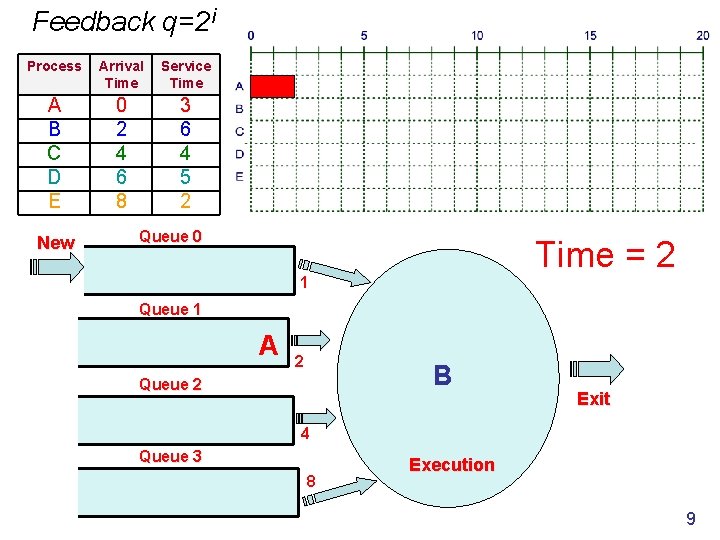 Feedback $q=2^i$

| Process | Arrival Time | Service Time |
|---|---|---|
| A | 0 | 3 |
| B | 2 | 6 |
| C | 4 | 4 |
| D | 6 | 5 |
| E | 8 | 2 |

0 5 10 15 20

A
B
C
D
E

New

Queue 0

1

Queue 1

A

2

Queue 2

4

Queue 3

8

Time = 2

B

Execution

Exit

9